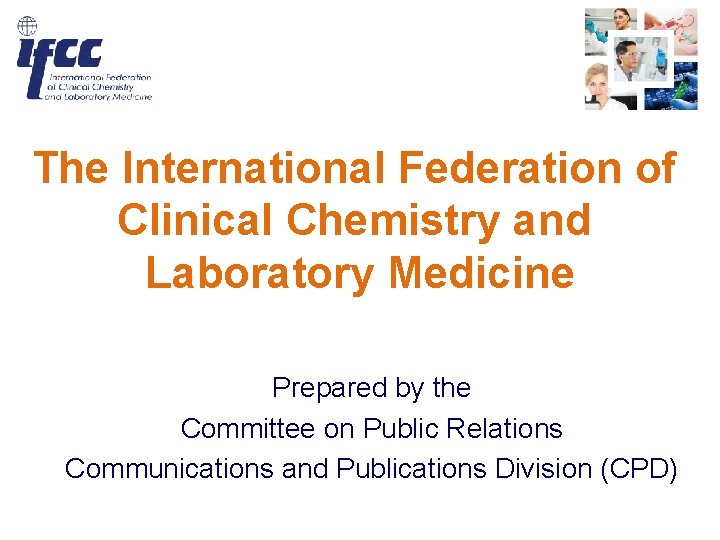 ifcc
International Federation of Clinical Chemistry and Laboratory Medicine

The International Federation of Clinical Chemistry and Laboratory Medicine

Prepared by the
Committee on Public Relations
Communications and Publications Division (CPD)